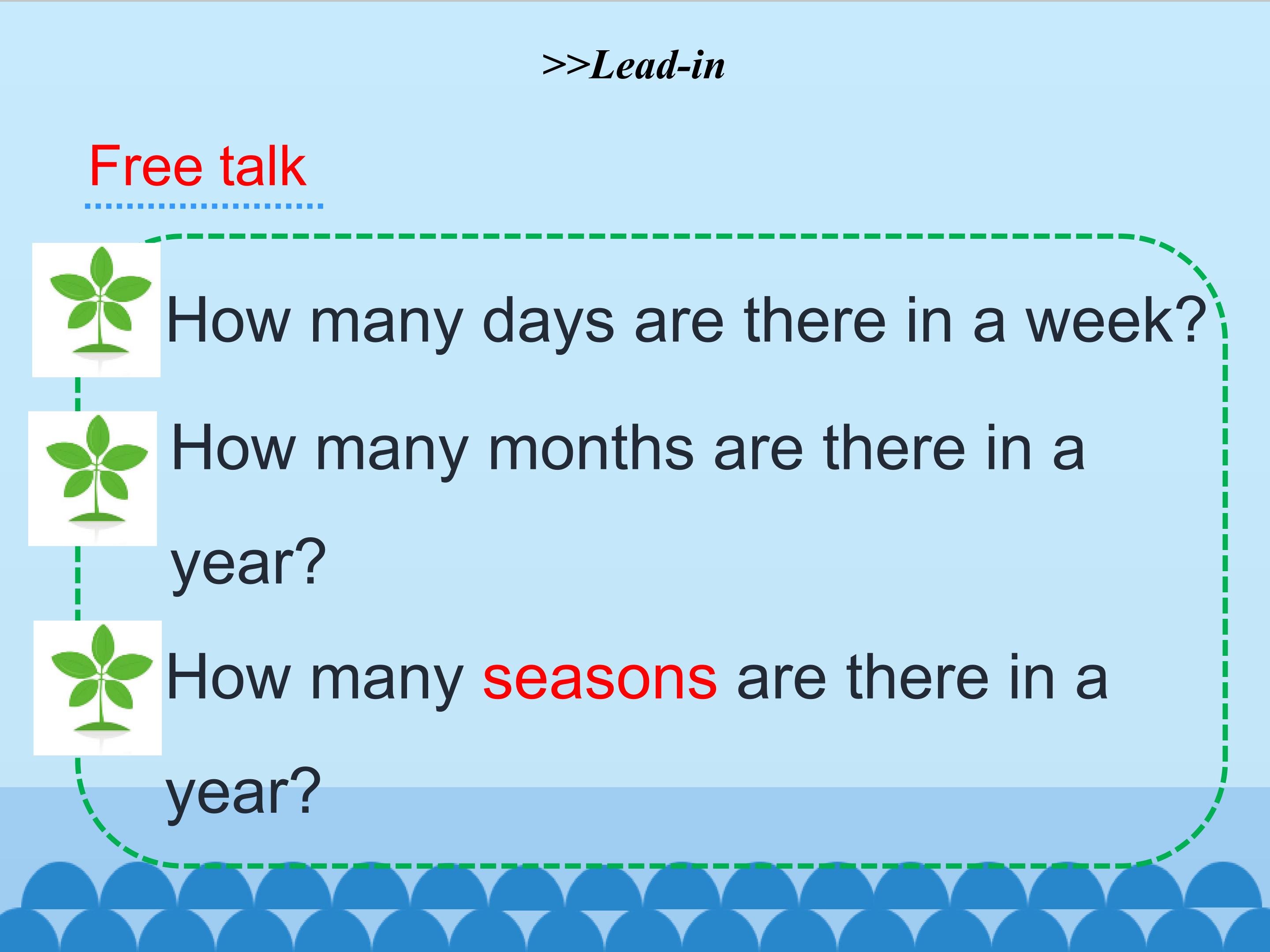 >>Lead-in

Free talk

How many days are there in a week?

How many months are there in a year?

How many seasons are there in a year?